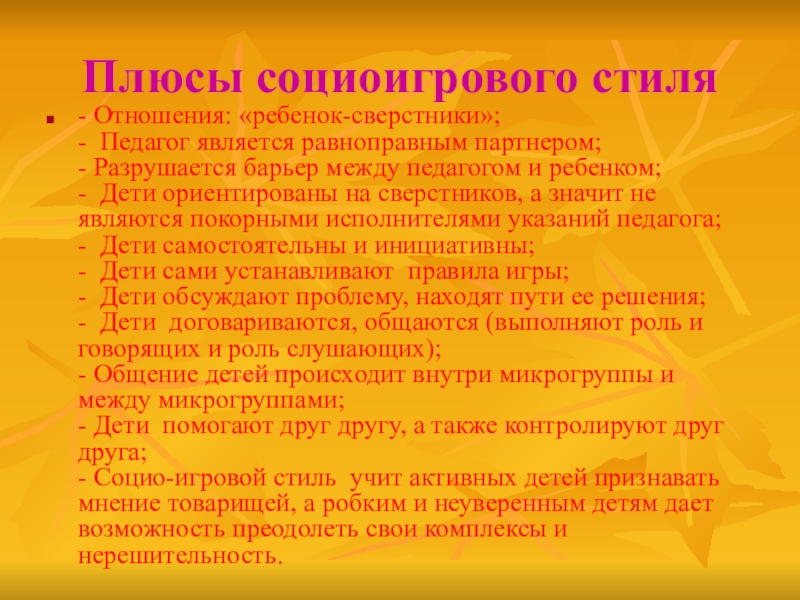 Плюсы социоигрового стиля

- Отношения: «ребенок-сверстники»;
- Педагог является равноправным партнером;
- Разрушается барьер между педагогом и ребенком;
- Дети ориентированы на сверстников, а значит не являются покорными исполнителями указаний педагога;
- Дети самостоятельны и инициативны;
- Дети сами устанавливают правила игры;
- Дети обсуждают проблему, находят пути ее решения;
- Дети договариваются, общаются (выполняют роль и говорящих и роль слушающих);
- Общение детей происходит внутри микрогруппы и между микрогруппами;
- Дети помогают друг другу, а также контролируют друг друга;
- Социо-игровой стиль учит активных детей признавать мнение товарищей, а робким и неуверенным детям дает возможность преодолеть свои комплексы и нерешительность.